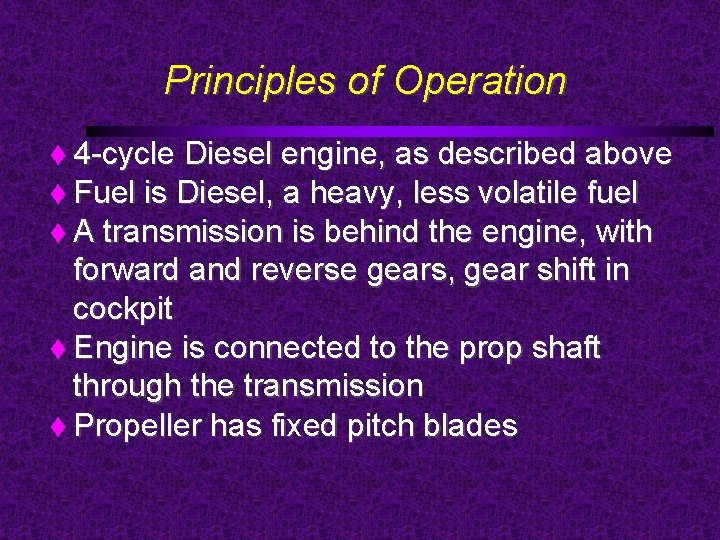 Principles of Operation

♦ 4-cycle Diesel engine, as described above
♦ Fuel is Diesel, a heavy, less volatile fuel
♦ A transmission is behind the engine, with forward and reverse gears, gear shift in cockpit
♦ Engine is connected to the prop shaft through the transmission
♦ Propeller has fixed pitch blades